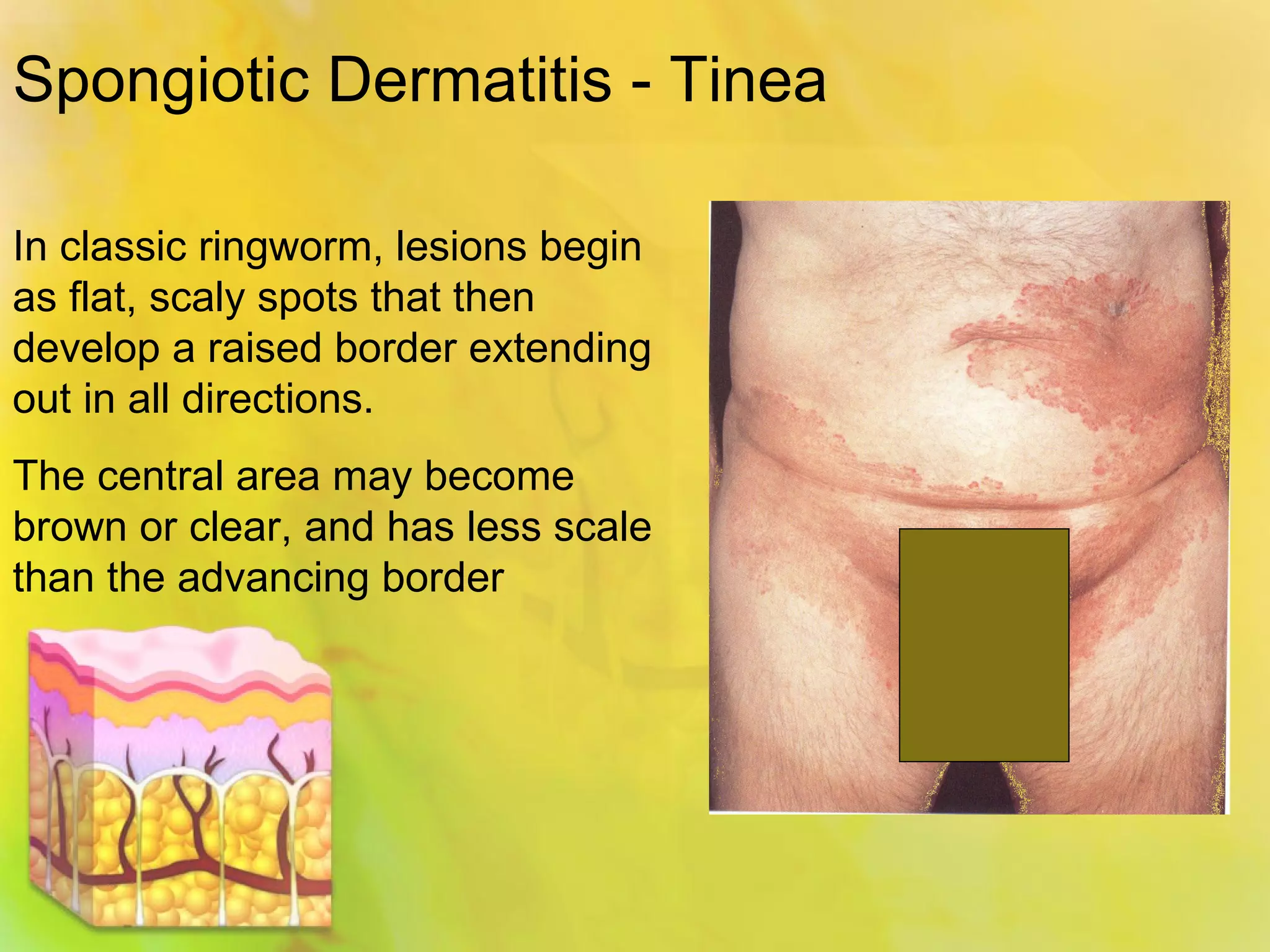 Spongiotic Dermatitis - Tinea

In classic ringworm, lesions begin as flat, scaly spots that then develop a raised border extending out in all directions.

The central area may become brown or clear, and has less scale than the advancing border